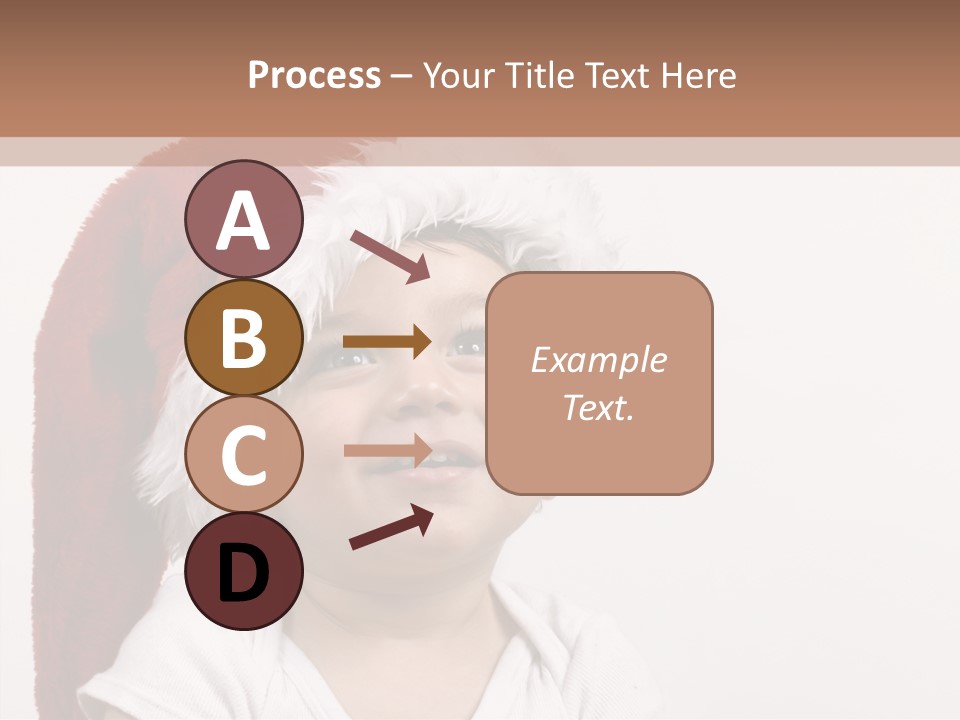 Process – Your Title Text Here

A

B

C

D

Example Text.